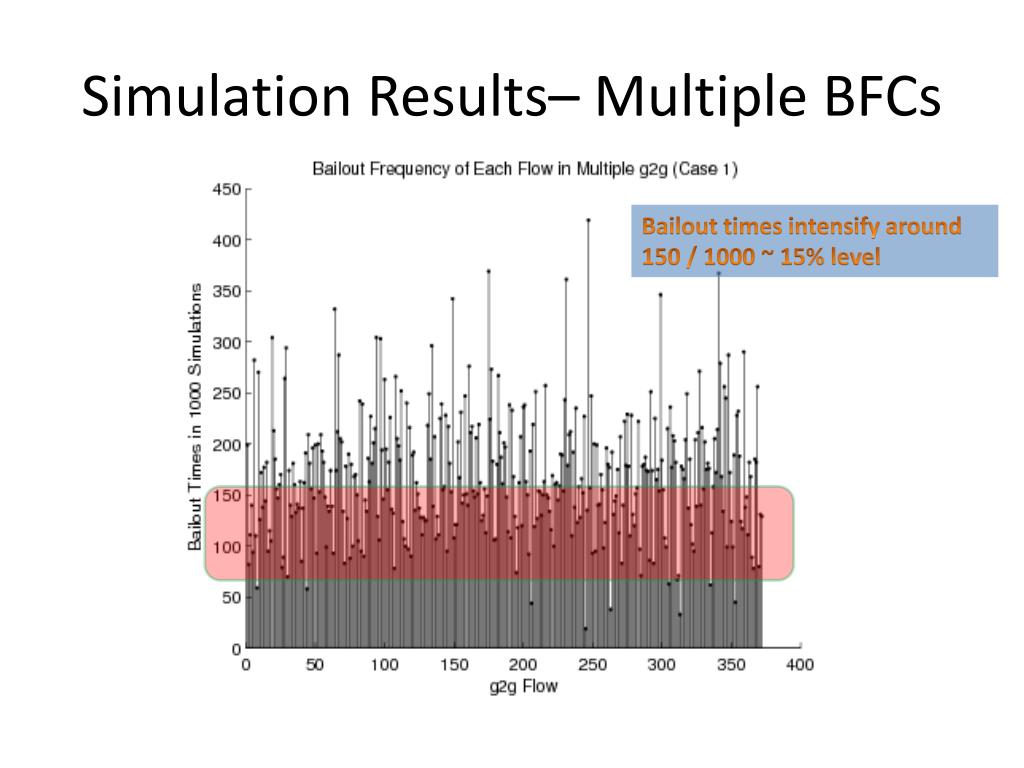 Simulation Results– Multiple BFCs

Bailout Frequency of Each Flow in Multiple g2g (Case 1)

Bailout times intensify around 150 / 1000 ~ 15% level

Bailout Times in 1000 Simulations

450
400
350
300
250
200
150
100
50
0

0 50 100 150 200 250 300 350 400

g2g Flow